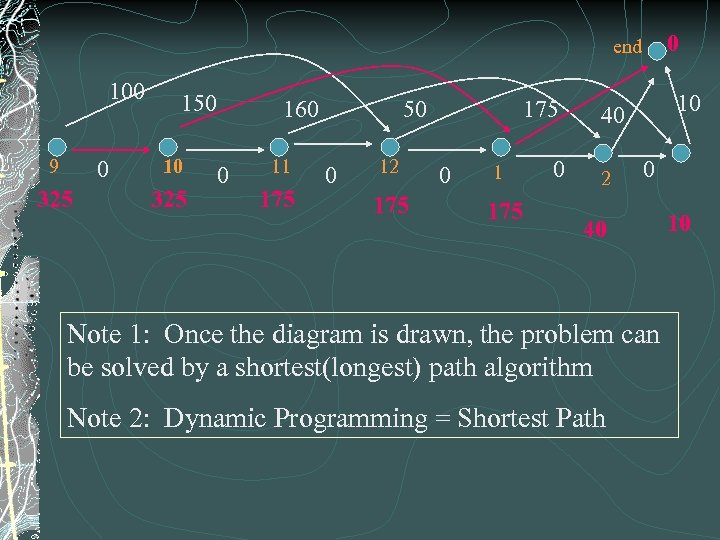 end 0

100

150

160

50

175

40

10

9 0 10 0 11 0 12 0 1 0 2 0

325 325 175 175 175 40 10

Note 1: Once the diagram is drawn, the problem can be solved by a shortest(longest) path algorithm

Note 2: Dynamic Programming = Shortest Path